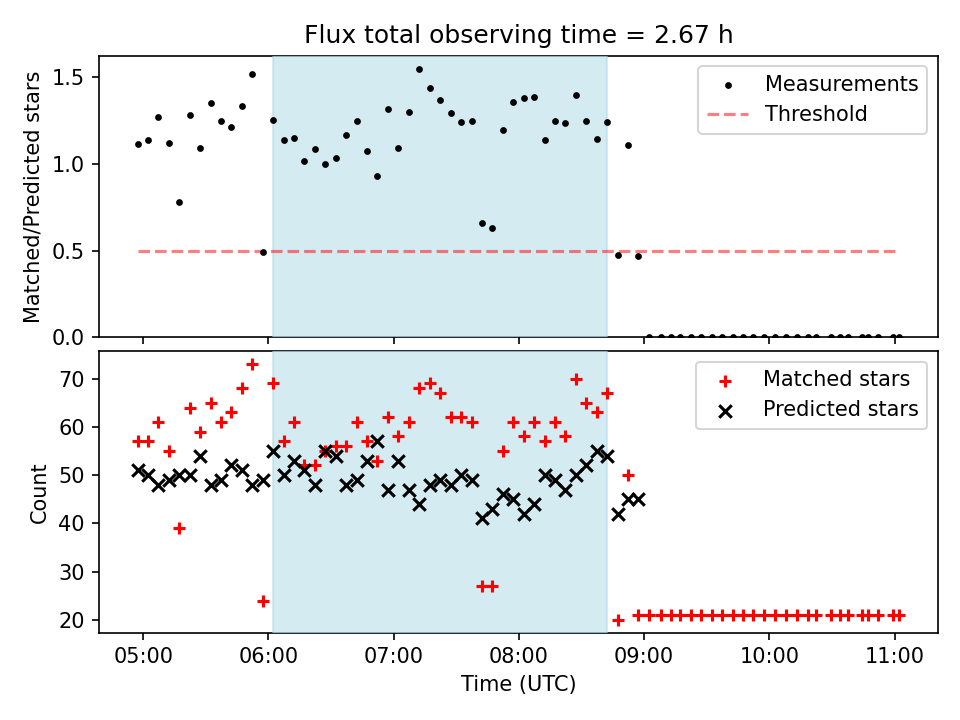 Flux total observing time = 2.67 h

Matched/Predicted stars

1.5
1.0
0.5
0.0

Measurements
Threshold

Count

70
60
50
40
30
20

Matched stars
Predicted stars

05:00
06:00
07:00
08:00
09:00
10:00
11:00

Time (UTC)